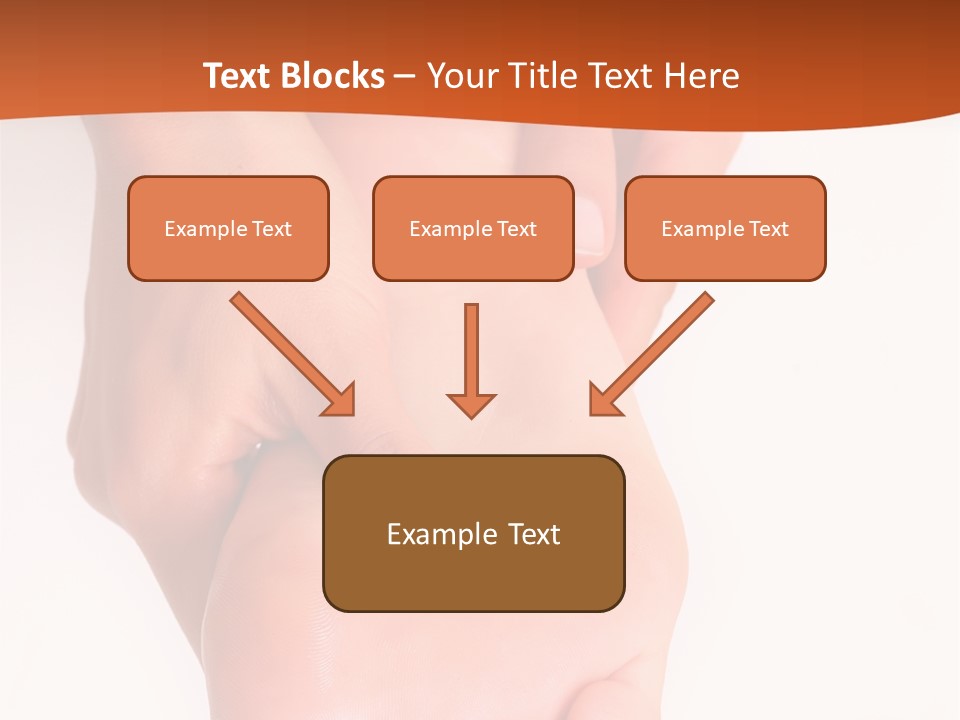 Text Blocks – Your Title Text Here

Example Text

Example Text

Example Text

Example Text